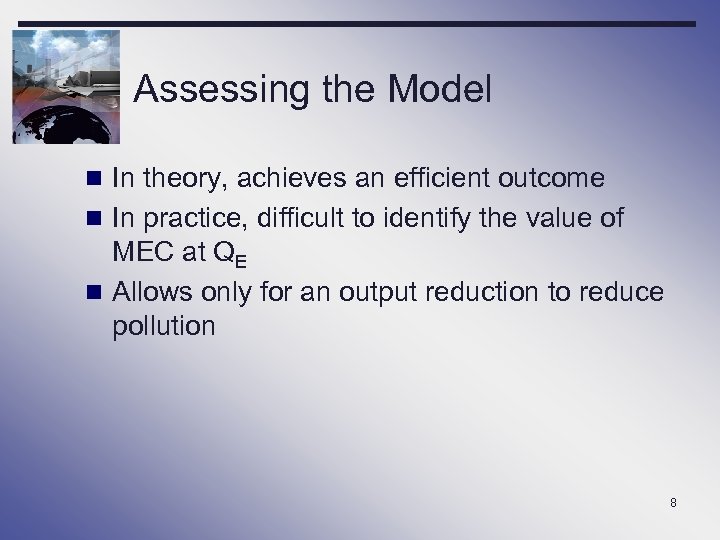 Assessing the Model

- In theory, achieves an efficient outcome
- In practice, difficult to identify the value of MEC at $Q_E$
- Allows only for an output reduction to reduce pollution

8